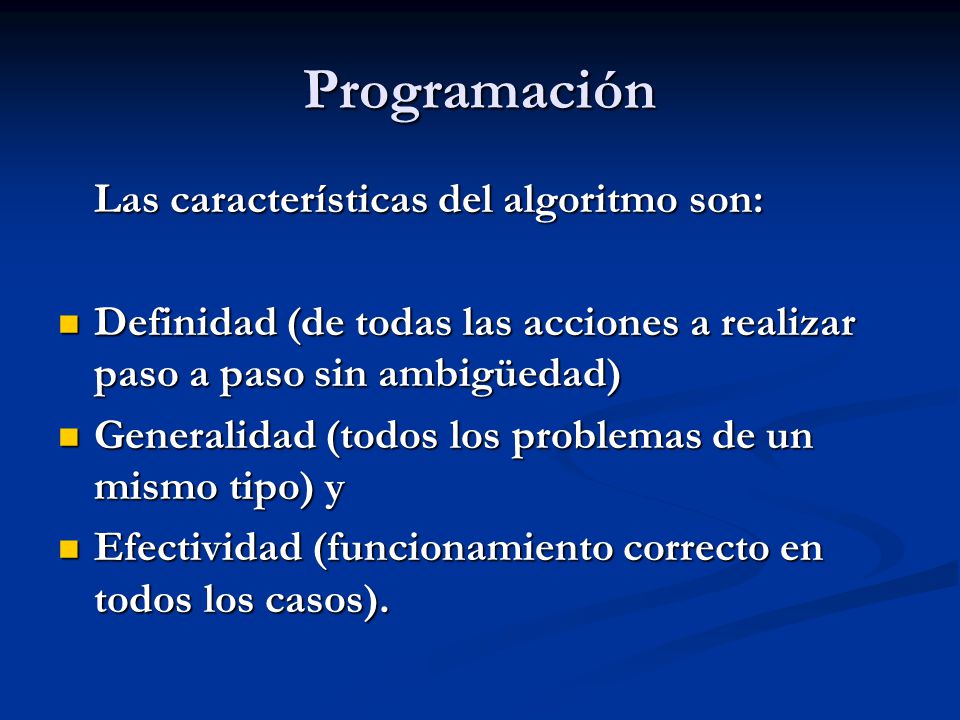 Programación

Las características del algoritmo son:

- Definidad (de todas las acciones a realizar paso a paso sin ambigüedad)
- Generalidad (todos los problemas de un mismo tipo) y
- Efectividad (funcionamiento correcto en todos los casos).